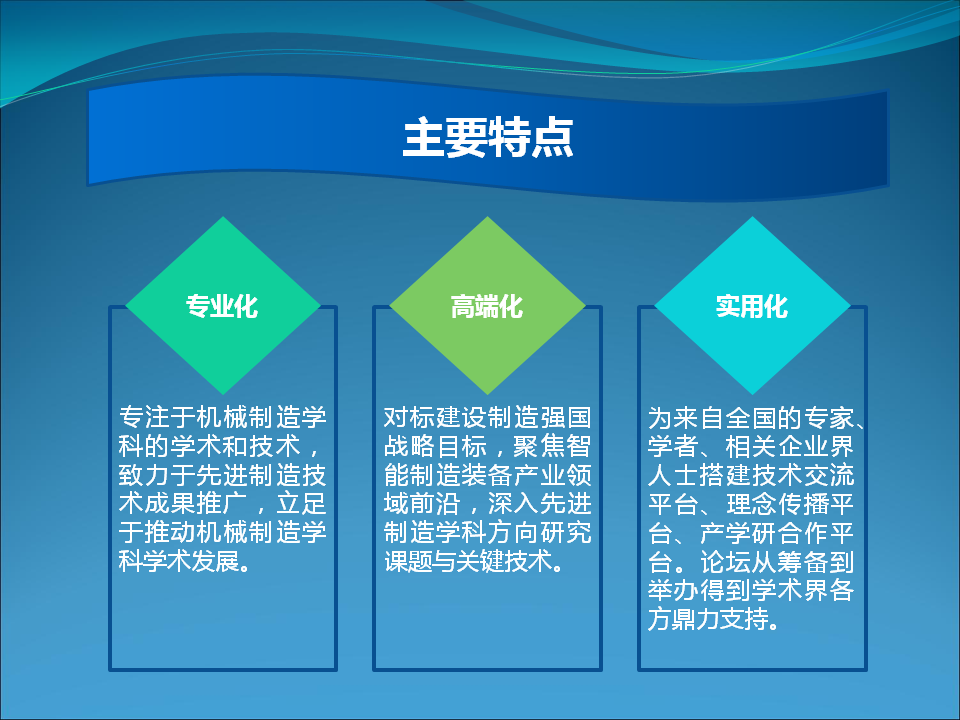 主要特点

专业化

专注于机械制造学科的学术和技术，致力于先进制造技术成果推广，立足于推动机械制造学科学术发展。

高端化

对标建设制造强国战略目标，聚焦智能制造装备产业领域前沿，深入先进制造学科方向研究课题与关键技术。

实用化

为来自全国的专家、学者、相关企业界人士搭建技术交流平台、理念传播平台、产学研合作平台。论坛从筹备到举办得到学术界各方鼎力支持。